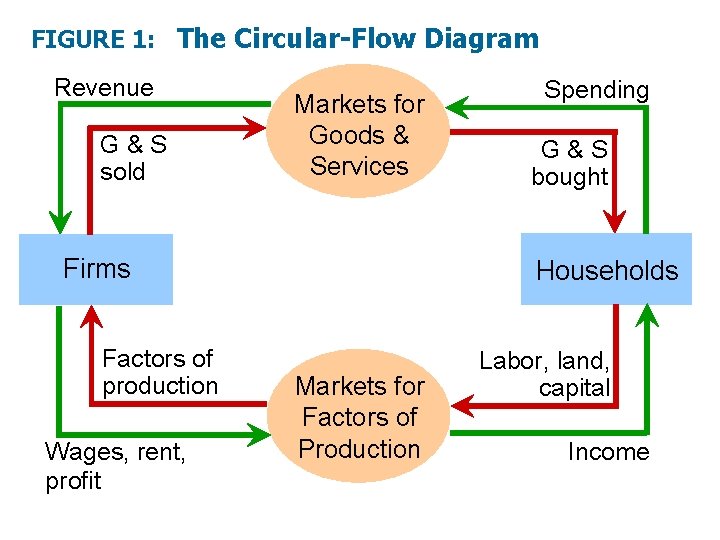 FIGURE 1: The Circular-Flow Diagram

Revenue

Markets for Goods & Services

Spending

G & S sold

G & S bought

Firms

Households

Factors of production

Markets for Factors of Production

Labor, land, capital

Wages, rent, profit

Income